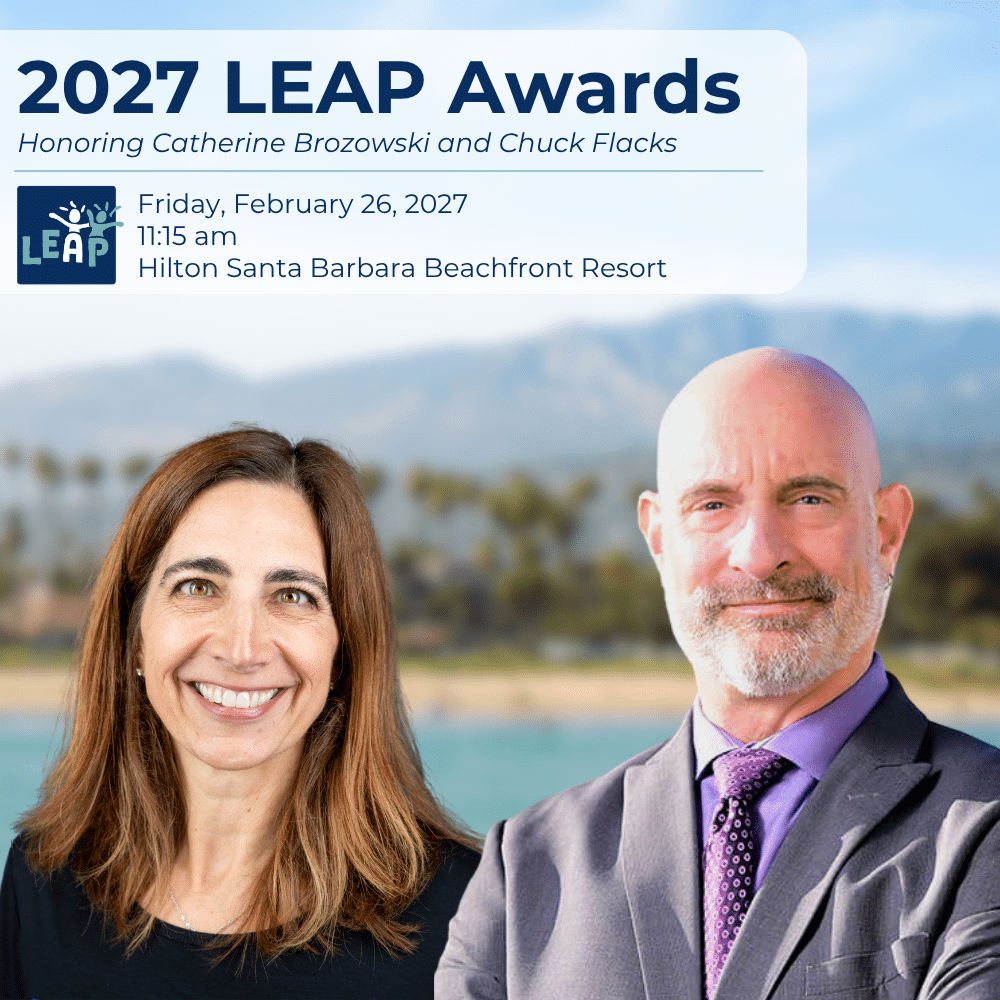 2027 LEAP Awards

Honoring Catherine Brozowski and Chuck Flacks

LEAP

Friday, February 26, 2027
11:15 am
Hilton Santa Barbara Beachfront Resort